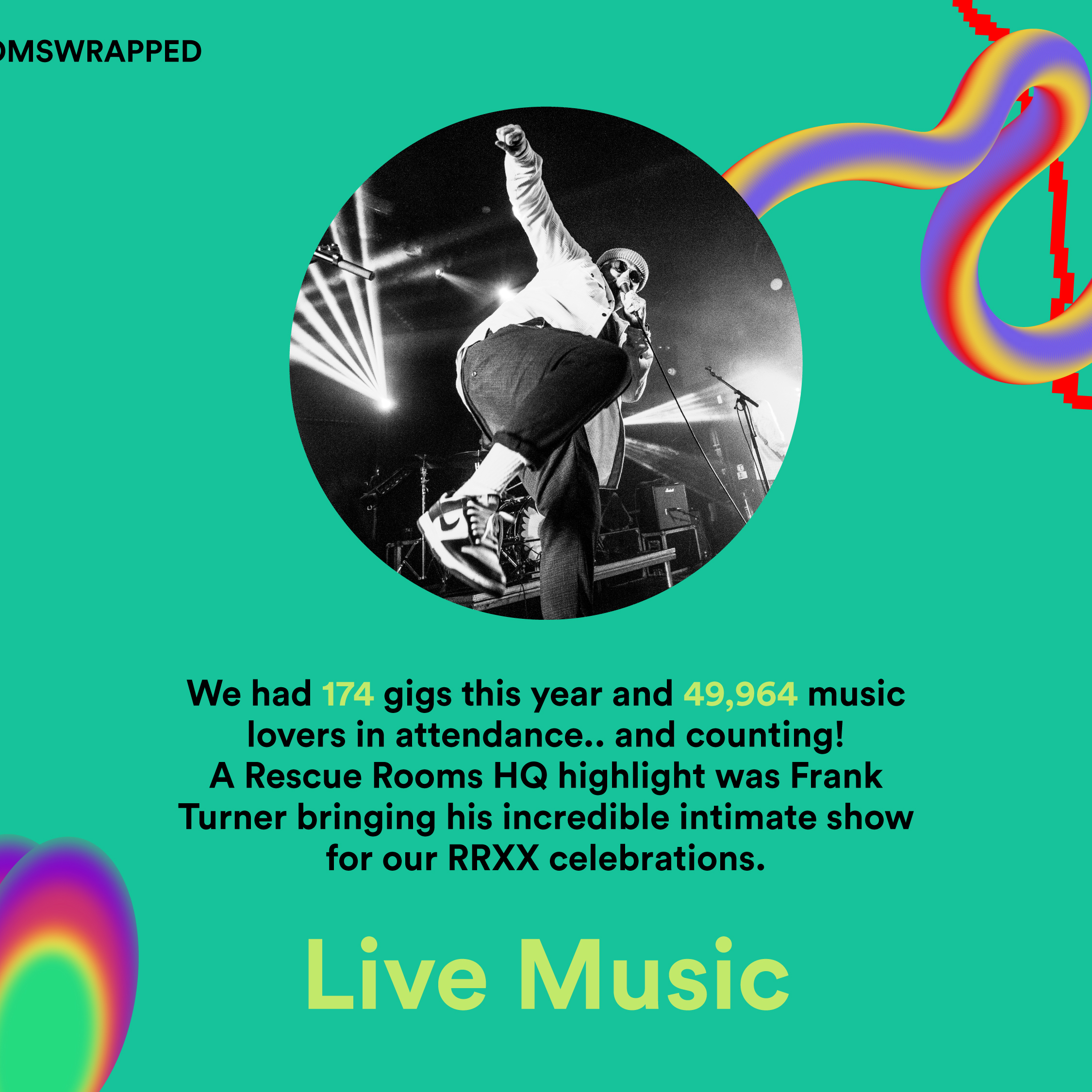 OMSWRAPPED

We had 174 gigs this year and 49,964 music lovers in attendance.. and counting! A Rescue Rooms HQ highlight was Frank Turner bringing his incredible intimate show for our RRXX celebrations.

Live Music